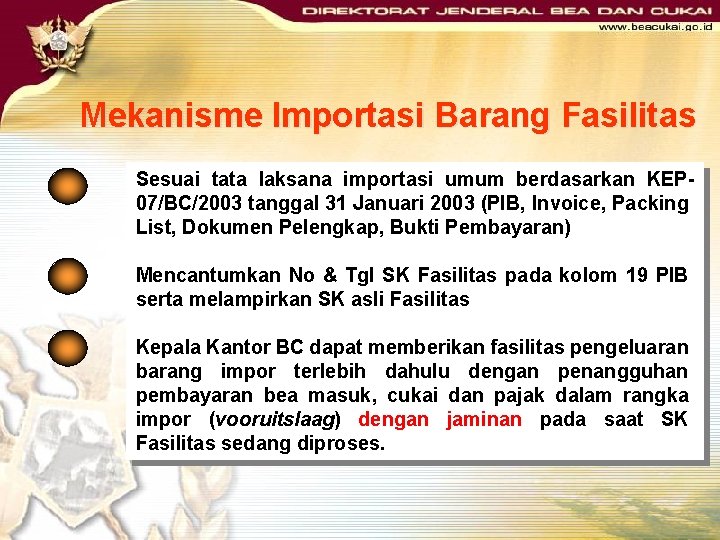 DIREKTORAT JENDERAL BEA DAN CUKAI
www.beacukai.go.id

Mekanisme Importasi Barang Fasilitas

Sesuai tata laksana importasi umum berdasarkan KEP-07/BC/2003 tanggal 31 Januari 2003 (PIB, Invoice, Packing List, Dokumen Pelengkap, Bukti Pembayaran)

Mencantumkan No & Tgl SK Fasilitas pada kolom 19 PIB serta melampirkan SK asli Fasilitas

Kepala Kantor BC dapat memberikan fasilitas pengeluaran barang impor terlebih dahulu dengan penangguhan pembayaran bea masuk, cukai dan pajak dalam rangka impor (vooruitslaag) dengan jaminan pada saat SK Fasilitas sedang diproses.